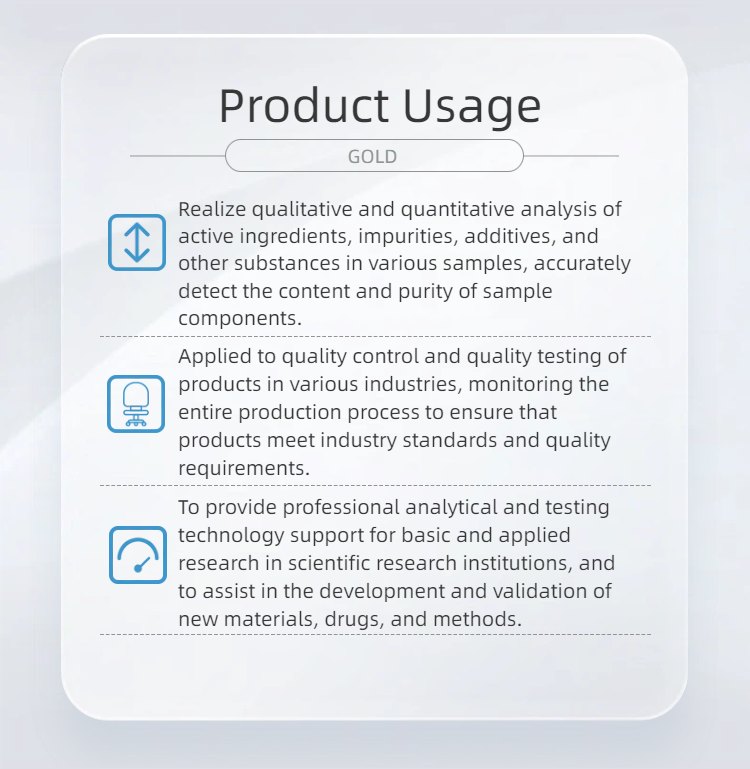 Product Usage

GOLD

Realize qualitative and quantitative analysis of active ingredients, impurities, additives, and other substances in various samples, accurately detect the content and purity of sample components.

Applied to quality control and quality testing of products in various industries, monitoring the entire production process to ensure that products meet industry standards and quality requirements.

To provide professional analytical and testing technology support for basic and applied research in scientific research institutions, and to assist in the development and validation of new materials, drugs, and methods.